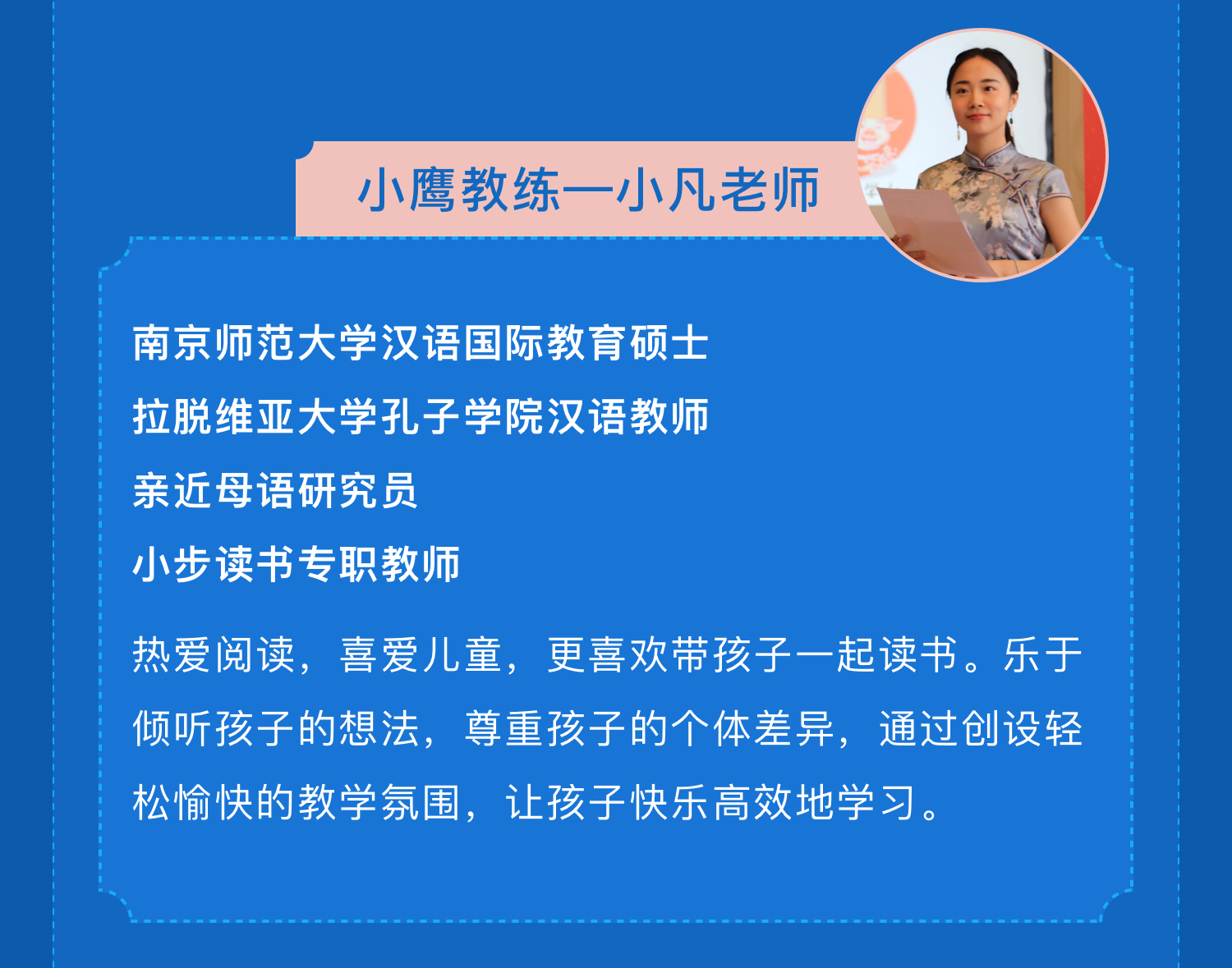 小鹰教练—小凡老师

南京师范大学汉语国际教育硕士
拉脱维亚大学孔子学院汉语教师
亲近母语研究员
小步读书专职教师

热爱阅读，喜爱儿童，更喜欢带孩子一起读书。乐于倾听孩子的想法，尊重孩子的个体差异，通过创设轻松愉快的教学氛围，让孩子快乐高效地学习。